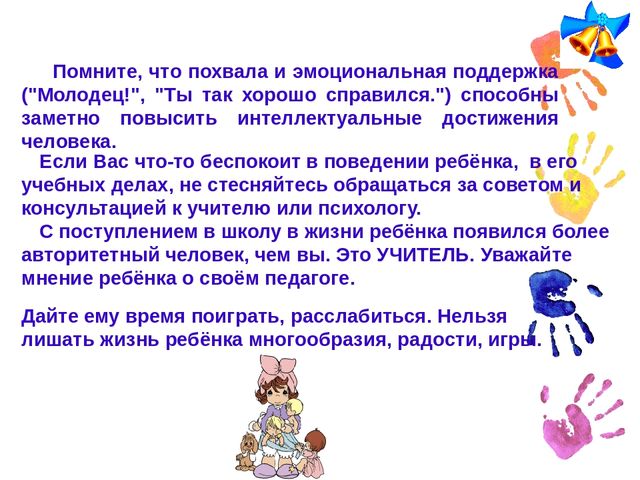 Помните, что похвала и эмоциональная поддержка ("Молодец!", "Ты так хорошо справился.") способны заметно повысить интеллектуальные достижения человека.

Если Вас что-то беспокоит в поведении ребёнка, в его учебных делах, не стесняйтесь обращаться за советом и консультацией к учителю или психологу.

С поступлением в школу в жизни ребёнка появился более авторитетный человек, чем вы. Это УЧИТЕЛЬ. Уважайте мнение ребёнка о своём педагоге.

Дайте ему время поиграть, расслабиться. Нельзя лишать жизнь ребёнка многообразия, радости, игры.